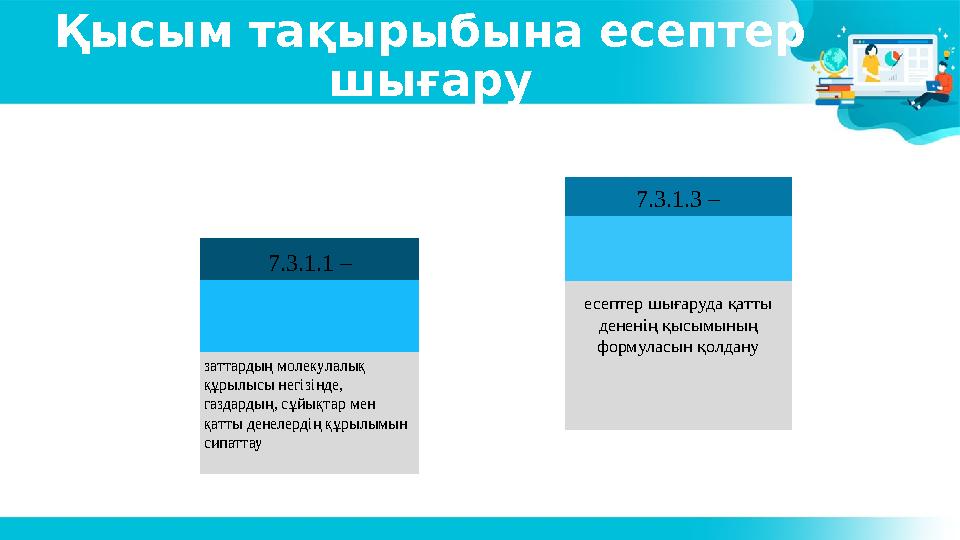 Қысым тақырыбына есептер шығару

7.3.1.1 –

заттардың молекулалық құрылысы негізінде, газдардың, сұйықтар мен қатты денелердің құрылымын сипаттау

7.3.1.3 –

есептер шығаруда қатты дененің қысымының формуласын қолдану